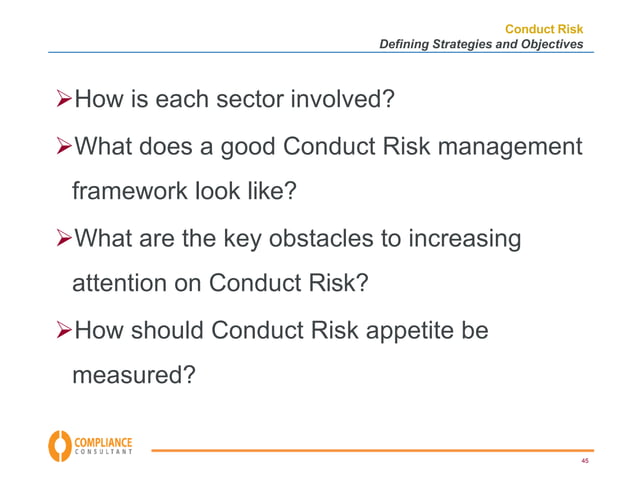 Conduct Risk
Defining Strategies and Objectives

➢How is each sector involved?

➢What does a good Conduct Risk management framework look like?

➢What are the key obstacles to increasing attention on Conduct Risk?

➢How should Conduct Risk appetite be measured?

COMPLIANCE CONSULTANT

45